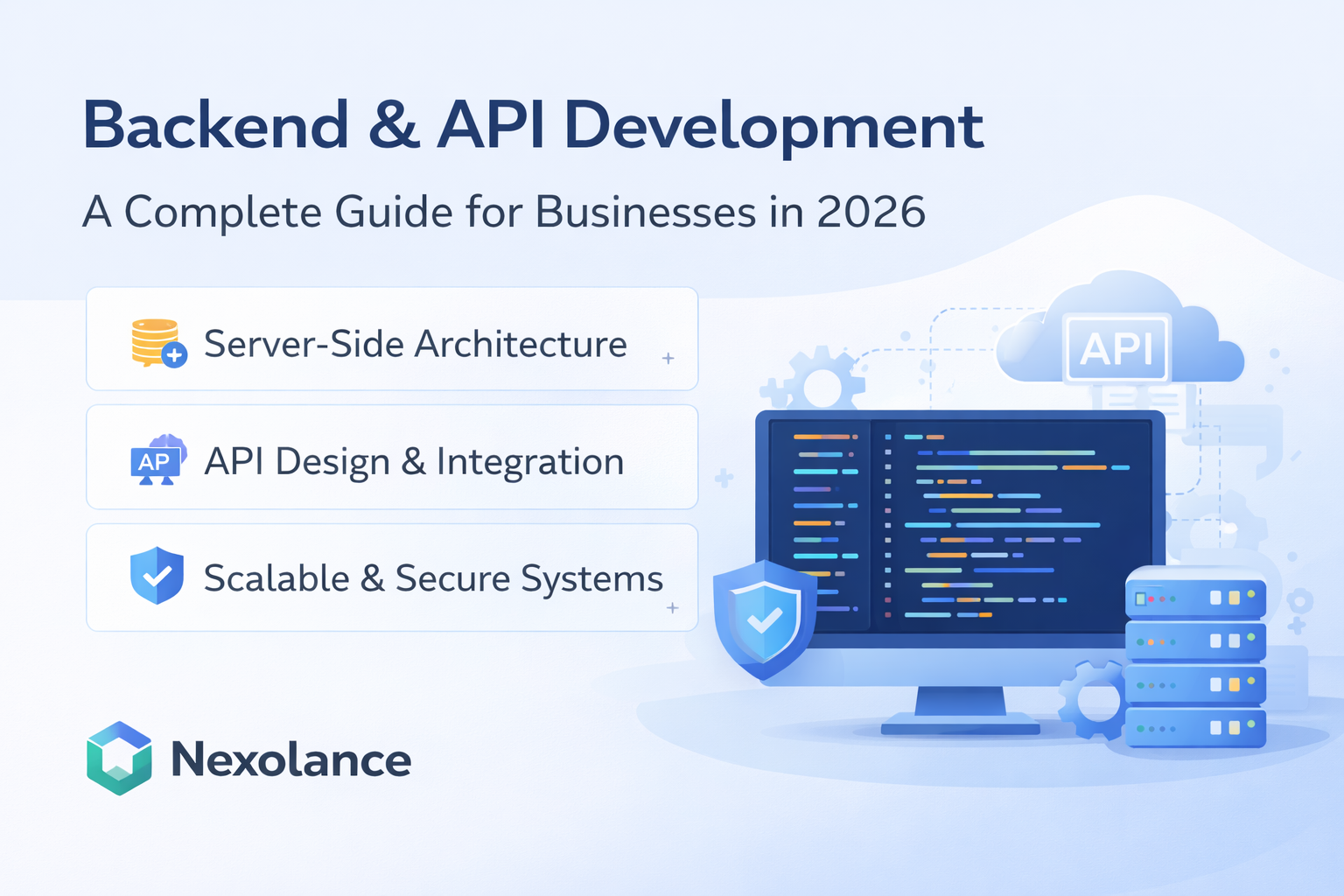 Backend & API Development

A Complete Guide for Businesses in 2026

Server-Side Architecture

AP API Design & Integration

Scalable & Secure Systems

API

Nexolance